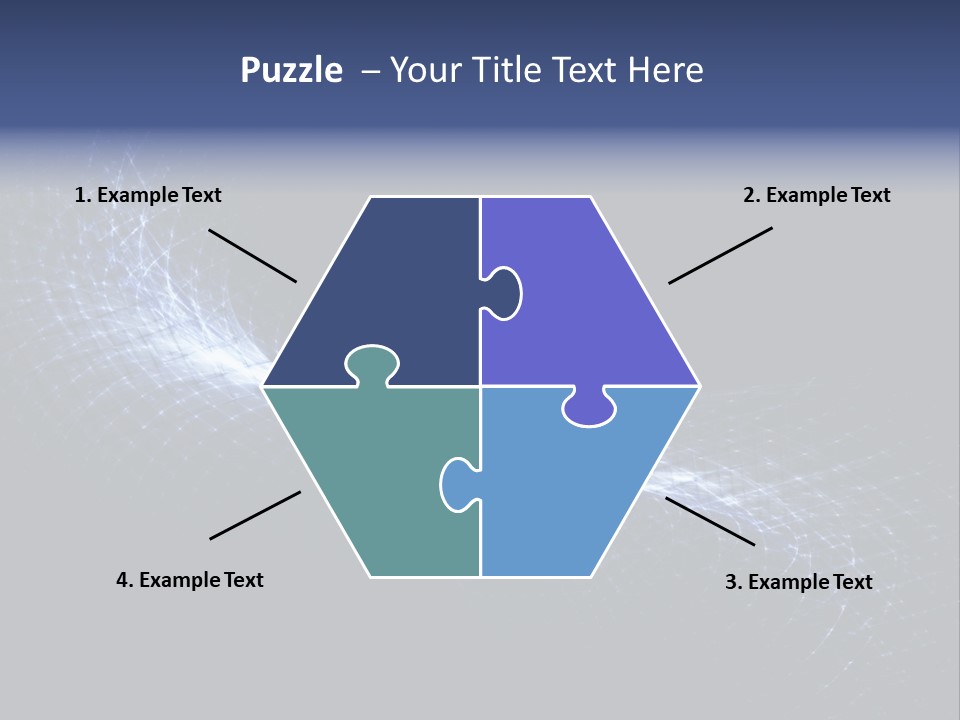 Puzzle – Your Title Text Here

1. Example Text

2. Example Text

4. Example Text

3. Example Text